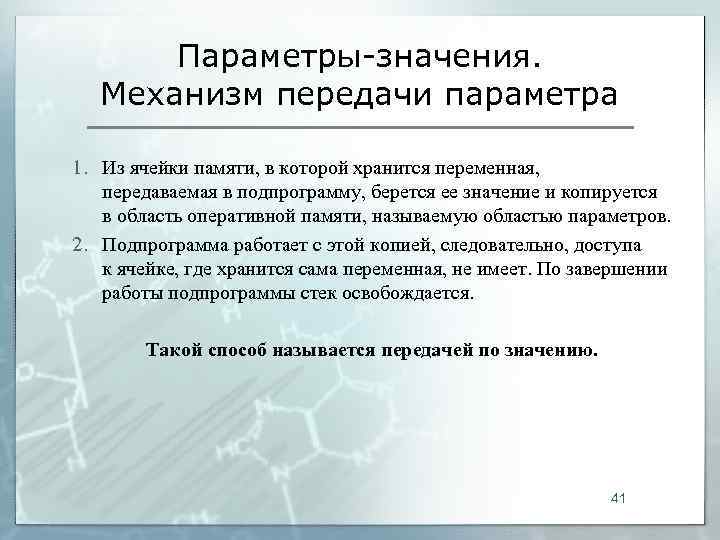 Параметры-значения. Механизм передачи параметра

1. Из ячейки памяти, в которой хранится переменная, передаваемая в подпрограмму, берется ее значение и копируется в область оперативной памяти, называемую областью параметров.
2. Подпрограмма работает с этой копией, следовательно, доступа к ячейке, где хранится сама переменная, не имеет. По завершении работы подпрограммы стек освобождается.

Такой способ называется передачей по значению.

41